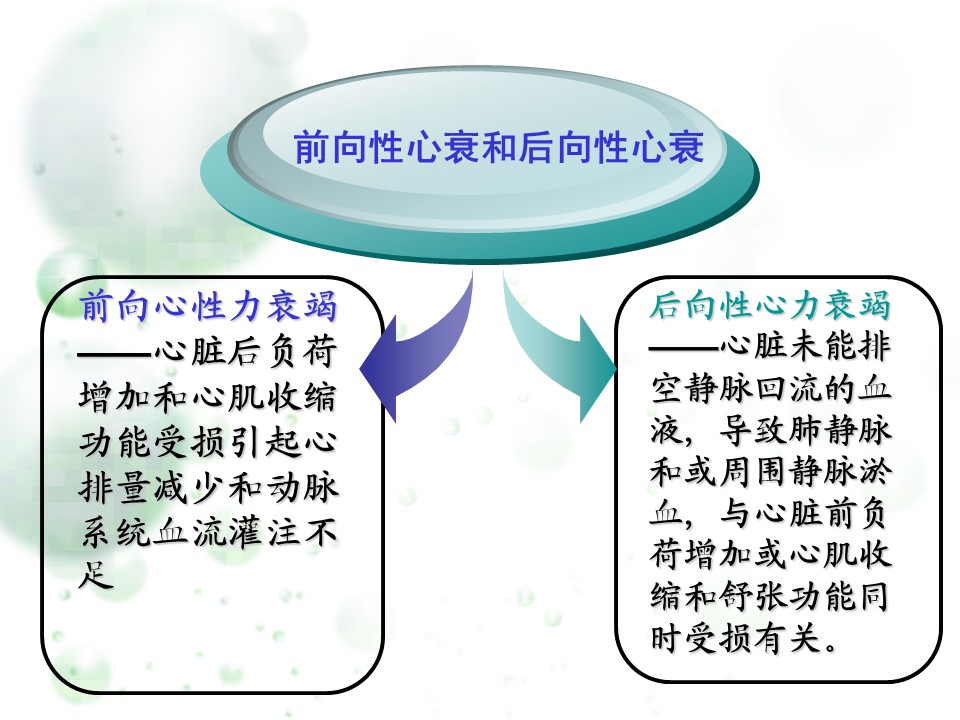 前向性心衰和后向性心衰

前向心性力衰竭
——心脏后负荷增加和心肌收缩功能受损引起心排量减少和动脉系统血流灌注不足

后向性心力衰竭
——心脏未能排空静脉回流的血液，导致肺静脉和或周围静脉淤血，与心脏前负荷增加或心肌收缩和舒张功能同时受损有关。